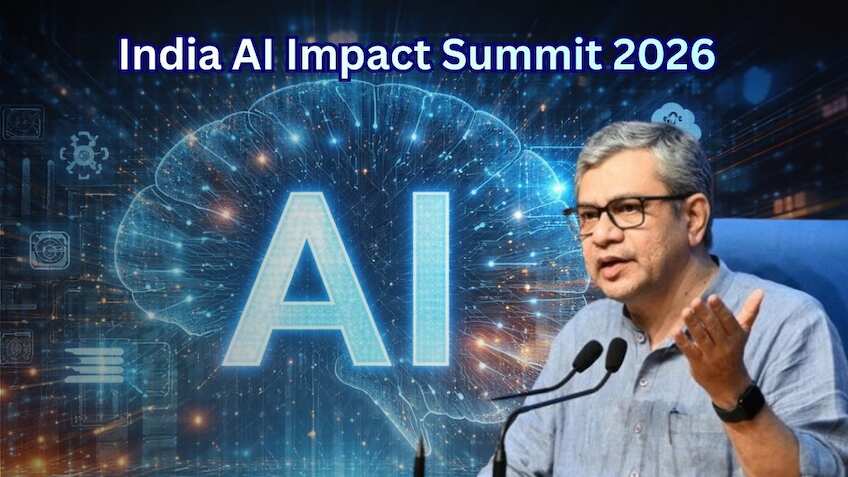 India AI Impact Summit 2026

AI